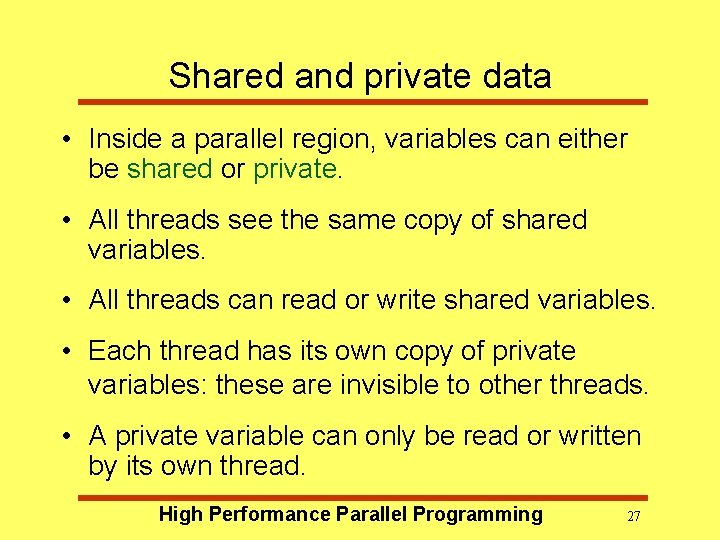 Shared and private data

• Inside a parallel region, variables can either be shared or private.

• All threads see the same copy of shared variables.

• All threads can read or write shared variables.

• Each thread has its own copy of private variables: these are invisible to other threads.

• A private variable can only be read or written by its own thread.

High Performance Parallel Programming

27